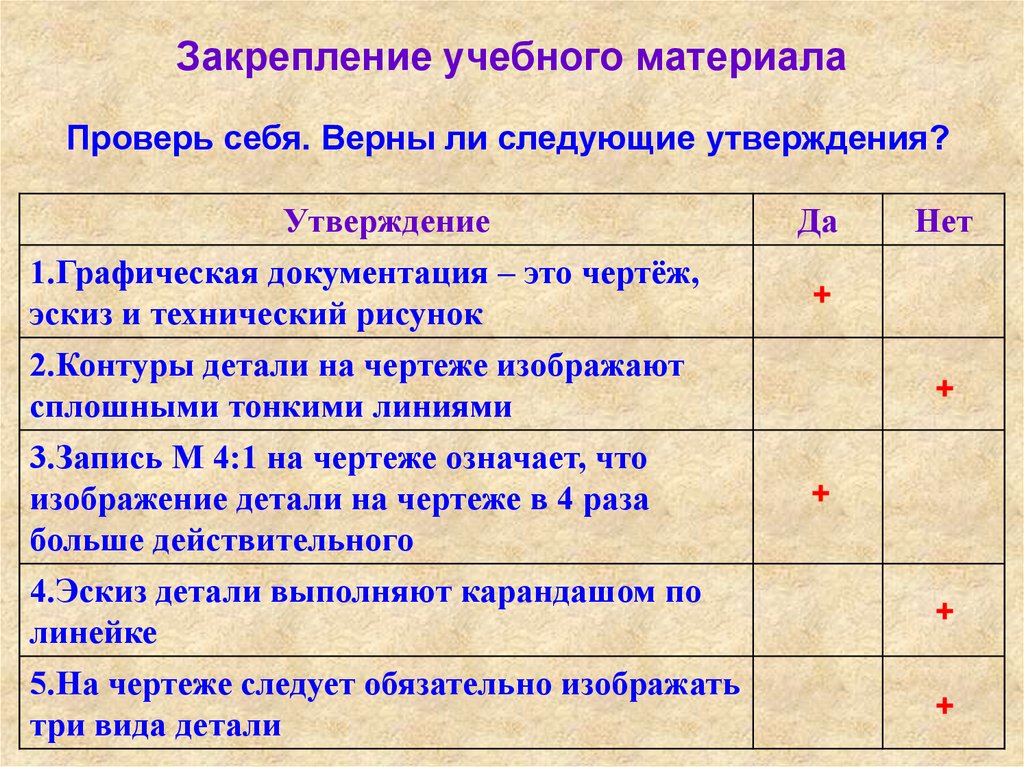 Закрепление учебного материала

Проверь себя. Верны ли следующие утверждения?

| Утверждение | Да | Нет |
|---|---|---|
| 1.Графическая документация – это чертёж, эскиз и технический рисунок | + | |
| 2.Контуры детали на чертеже изображают сплошными тонкими линиями | | + |
| 3.Запись М 4:1 на чертеже означает, что изображение детали на чертеже в 4 раза больше действительного | + | |
| 4.Эскиз детали выполняют карандашом по линейке | | + |
| 5.На чертеже следует обязательно изображать три вида детали | | + |